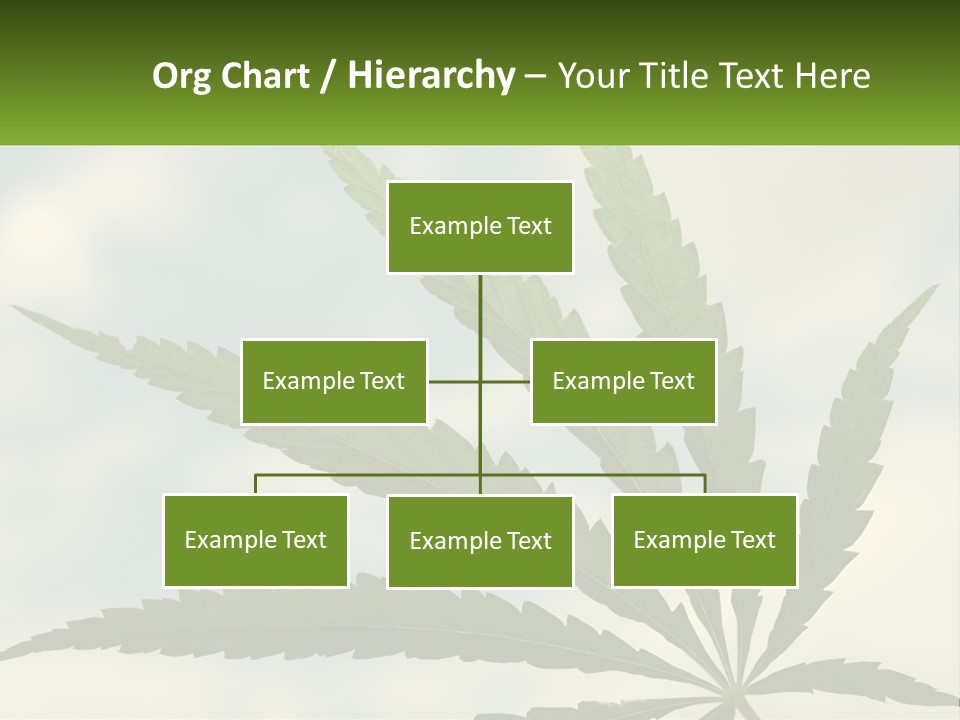 Org Chart / Hierarchy – Your Title Text Here

Example Text

Example Text

Example Text

Example Text

Example Text

Example Text